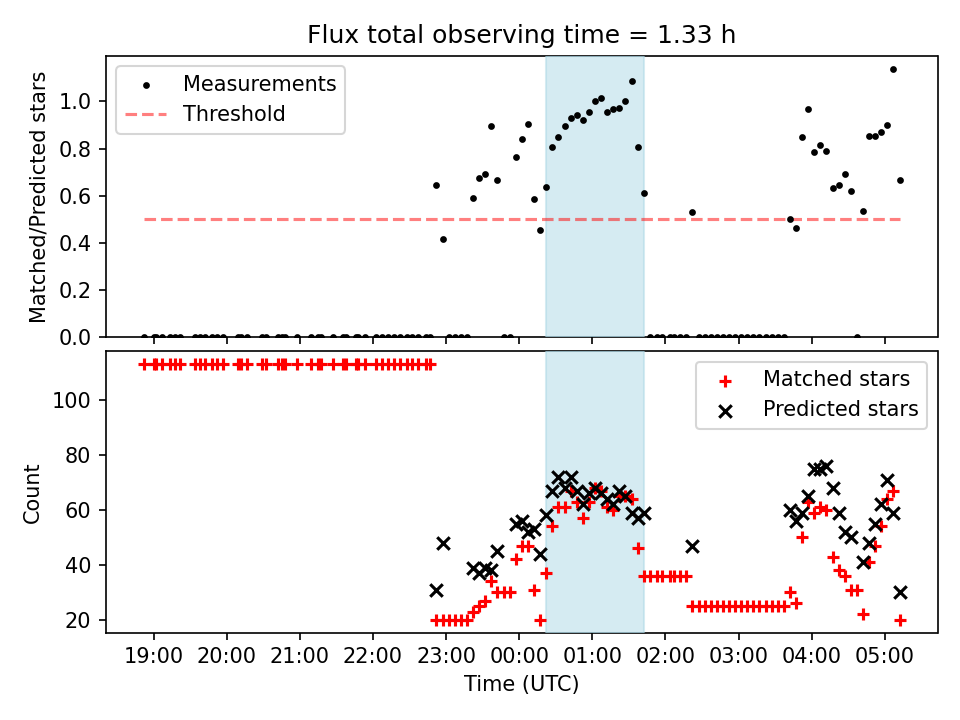 Flux total observing time = 1.33 h

Measurements
Threshold

Matched/Predicted stars

1.0
0.8
0.6
0.4
0.2
0.0

Matched stars
Predicted stars

Count

100
80
60
40
20

19:00
20:00
21:00
22:00
23:00
00:00
01:00
02:00
03:00
04:00
05:00

Time (UTC)